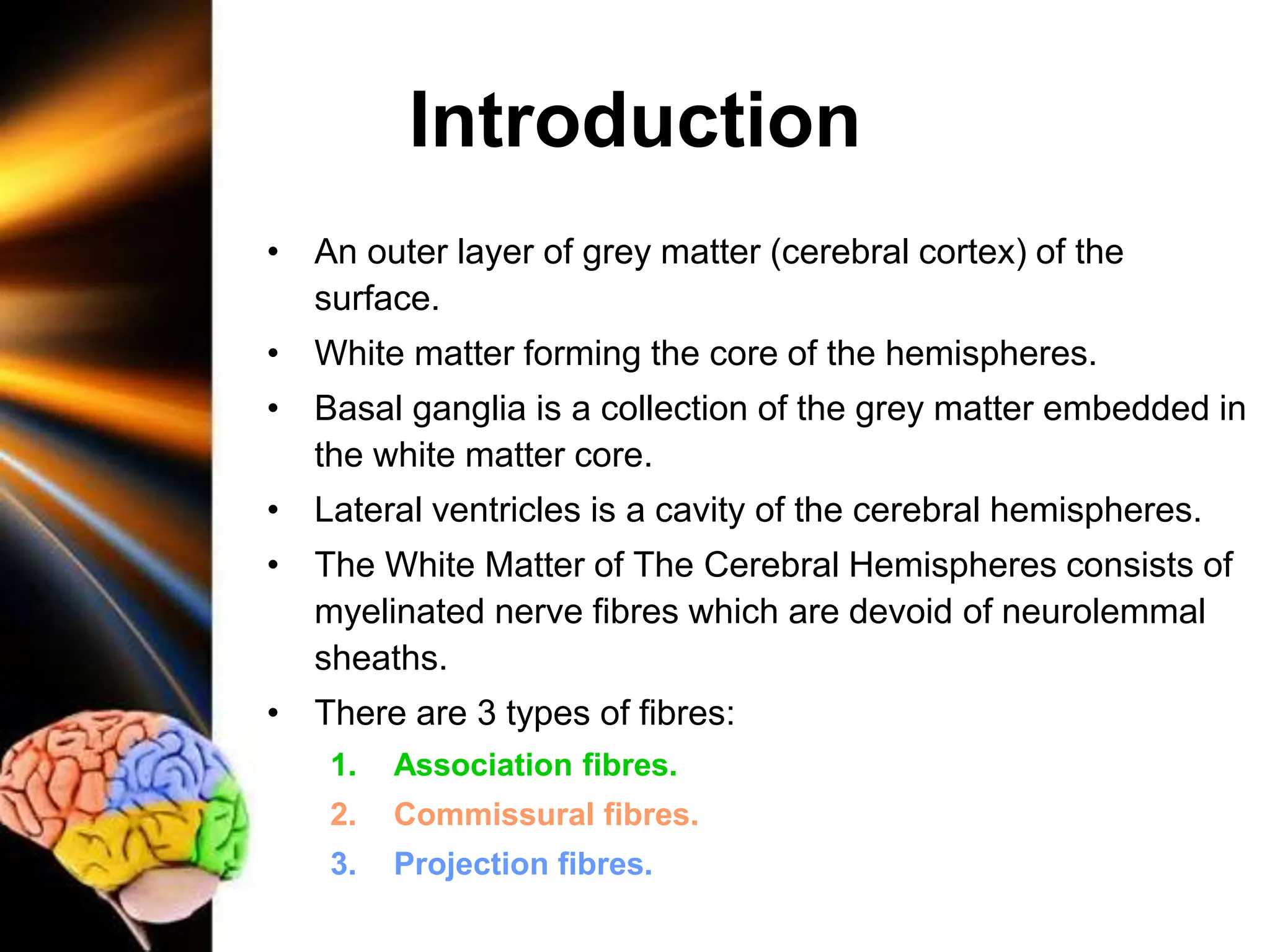 Introduction

• An outer layer of grey matter (cerebral cortex) of the surface.
• White matter forming the core of the hemispheres.
• Basal ganglia is a collection of the grey matter embedded in the white matter core.
• Lateral ventricles is a cavity of the cerebral hemispheres.
• The White Matter of The Cerebral Hemispheres consists of myelinated nerve fibres which are devoid of neurolemmal sheaths.
• There are 3 types of fibres:
1. Association fibres.
2. Commissural fibres.
3. Projection fibres.